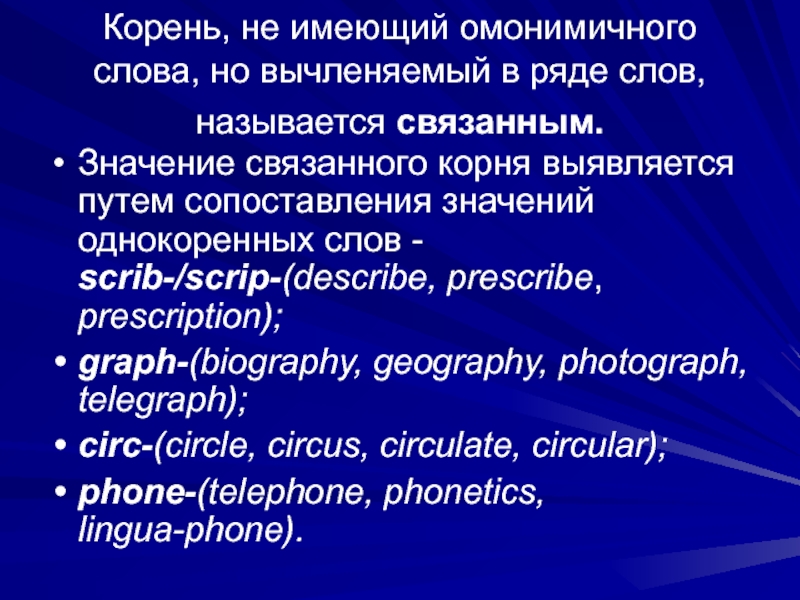 Корень, не имеющий омонимичного слова, но вычленяемый в ряде слов, называется связанным.

• Значение связанного корня выявляется путем сопоставления значений однокоренных слов - scrib-/scrip-(describe, prescribe, prescription);

• graph-(biography, geography, photograph, telegraph);

• circ-(circle, circus, circulate, circular);

• phone-(telephone, phonetics, lingua-phone).